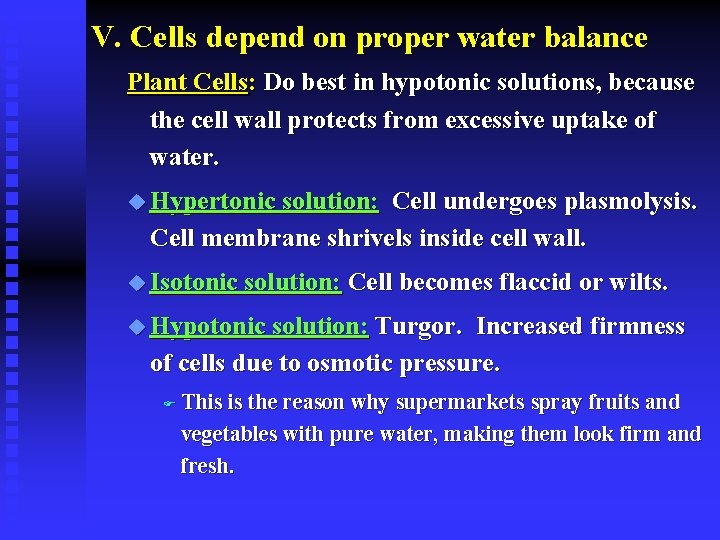 V. Cells depend on proper water balance

Plant Cells: Do best in hypotonic solutions, because the cell wall protects from excessive uptake of water.

Hypertonic solution: Cell undergoes plasmolysis. Cell membrane shrivels inside cell wall.

Isotonic solution: Cell becomes flaccid or wilts.

Hypotonic solution: Turgor. Increased firmness of cells due to osmotic pressure.

This is the reason why supermarkets spray fruits and vegetables with pure water, making them look firm and fresh.